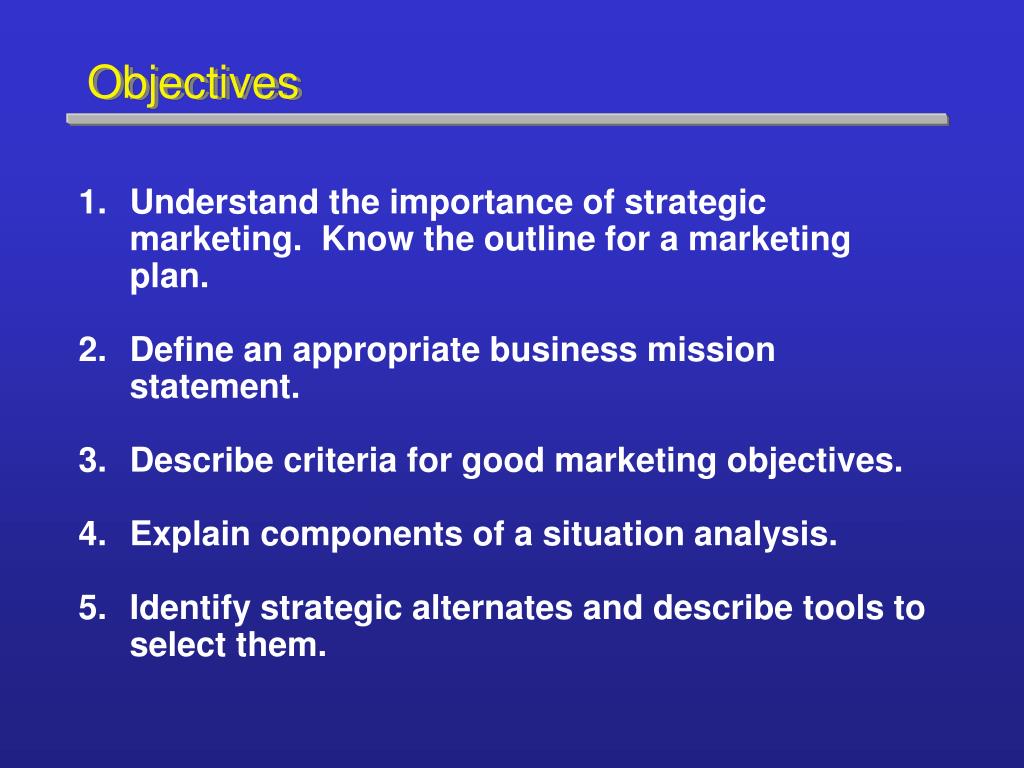 Objectives

1. Understand the importance of strategic marketing. Know the outline for a marketing plan.

2. Define an appropriate business mission statement.

3. Describe criteria for good marketing objectives.

4. Explain components of a situation analysis.

5. Identify strategic alternates and describe tools to select them.